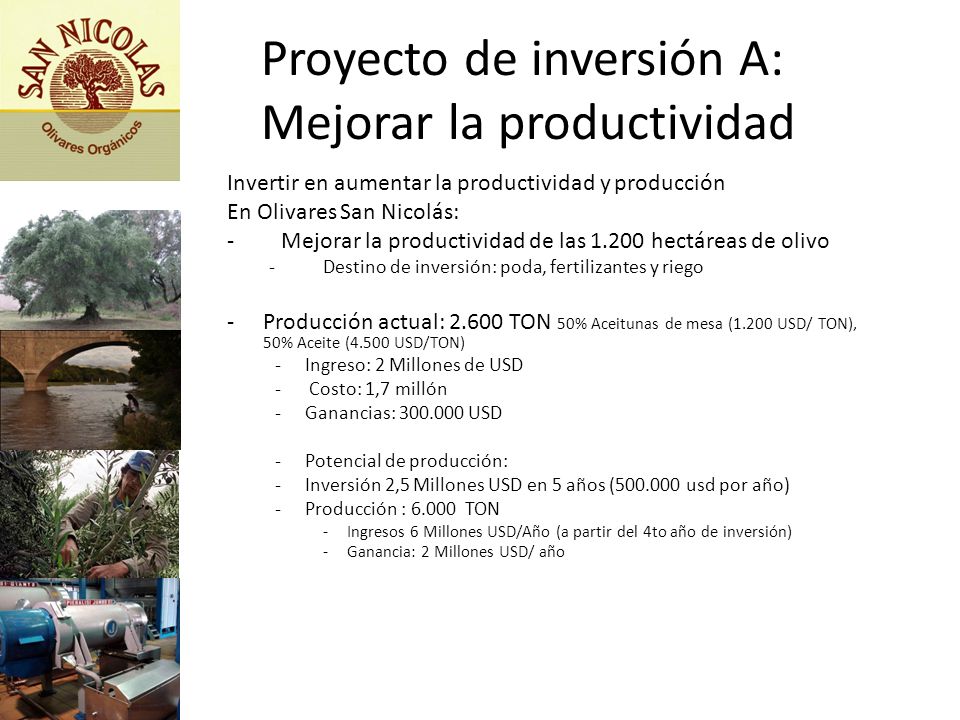 SAN NICOLAS
Olivares Orgánicos

Proyecto de inversión A: Mejorar la productividad

Invertir en aumentar la productividad y producción
En Olivares San Nicolás:
- Mejorar la productividad de las 1.200 hectáreas de olivo
- Destino de inversión: poda, fertilizantes y riego

- Producción actual: 2.600 TON 50% Aceitunas de mesa (1.200 USD/ TON), 50% Aceite (4.500 USD/TON)
- Ingreso: 2 Millones de USD
- Costo: 1,7 millón
- Ganancias: 300.000 USD

- Potencial de producción:
- Inversión 2,5 Millones USD en 5 años (500.000 usd por año)
- Producción : 6.000 TON
- Ingresos 6 Millones USD/Año (a partir del 4to año de inversión)
- Ganancia: 2 Millones USD/ año